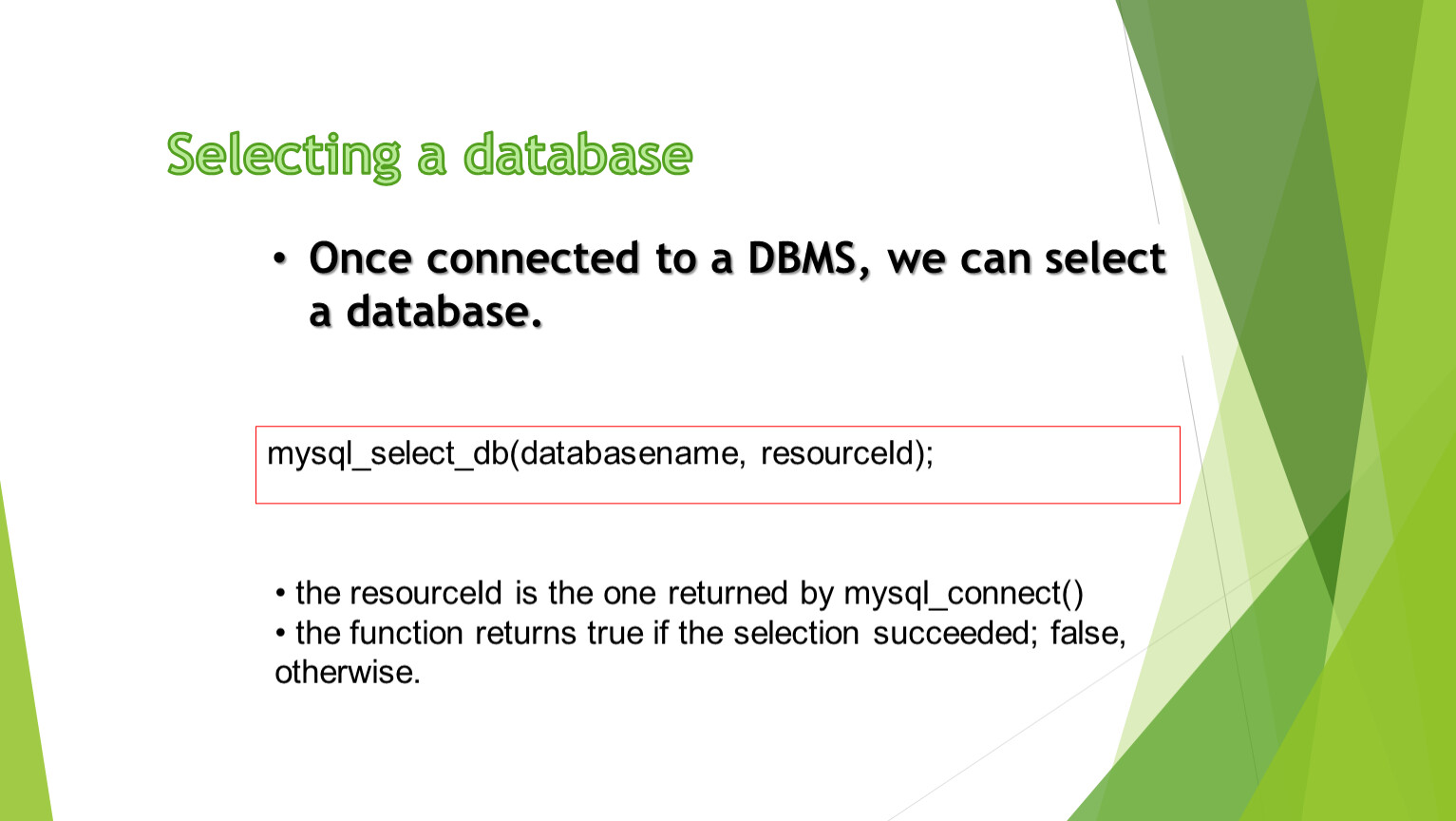 Selecting a database

• Once connected to a DBMS, we can select a database.

mysql_select_db(databasename, resourceId);

• the resourceId is the one returned by mysql_connect()
• the function returns true if the selection succeeded; false, otherwise.